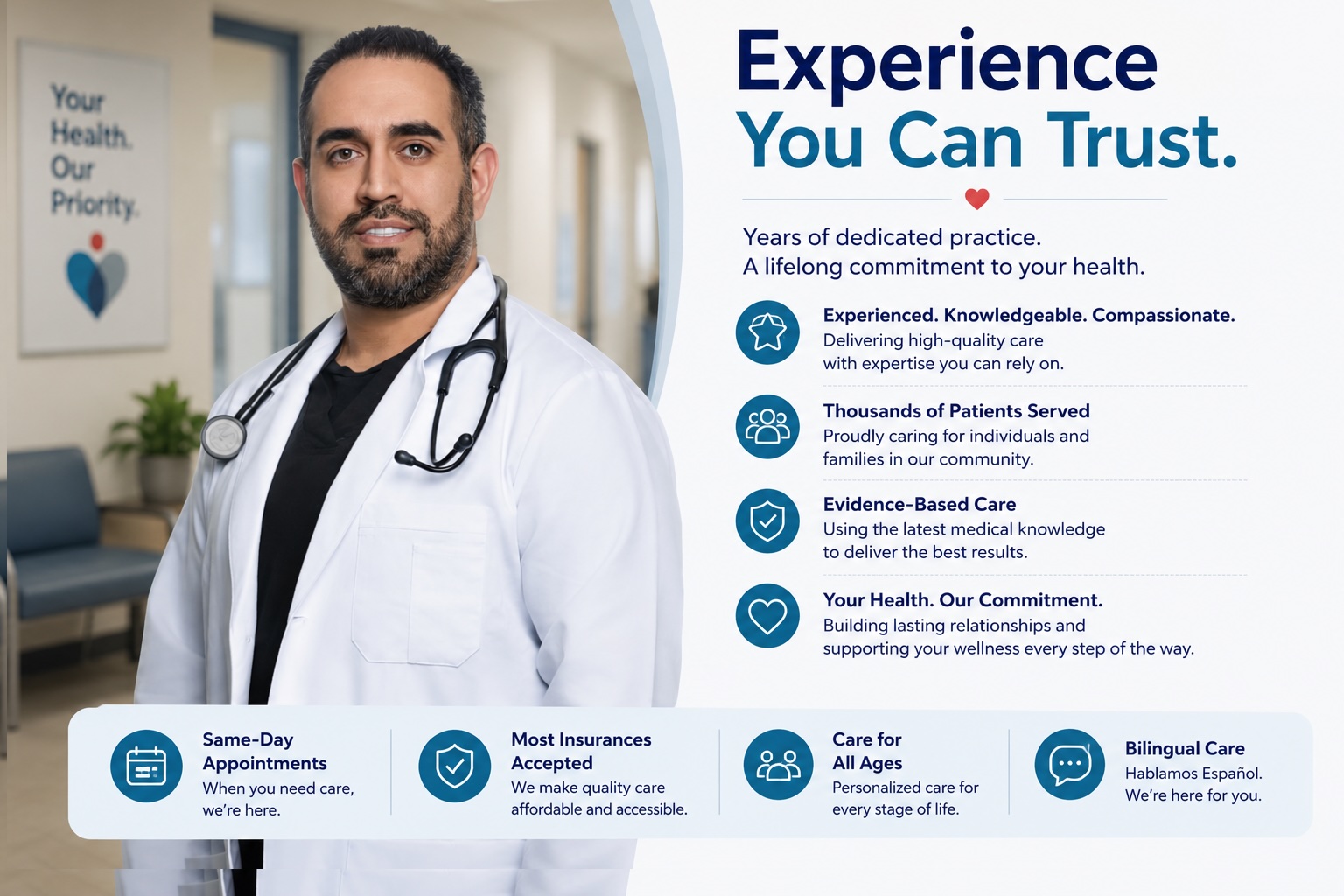 Your Health. Our Priority.

Experience You Can Trust.

Years of dedicated practice.
A lifelong commitment to your health.

Experienced. Knowledgeable. Compassionate.
Delivering high-quality care with expertise you can rely on.

Thousands of Patients Served
Proudly caring for individuals and families in our community.

Evidence-Based Care
Using the latest medical knowledge to deliver the best results.

Your Health. Our Commitment.
Building lasting relationships and supporting your wellness every step of the way.

Same-Day Appointments
When you need care, we're here.

Most Insurances Accepted
We make quality care affordable and accessible.

Care for All Ages
Personalized care for every stage of life.

Bilingual Care
Hablamos Español.
We're here for you.